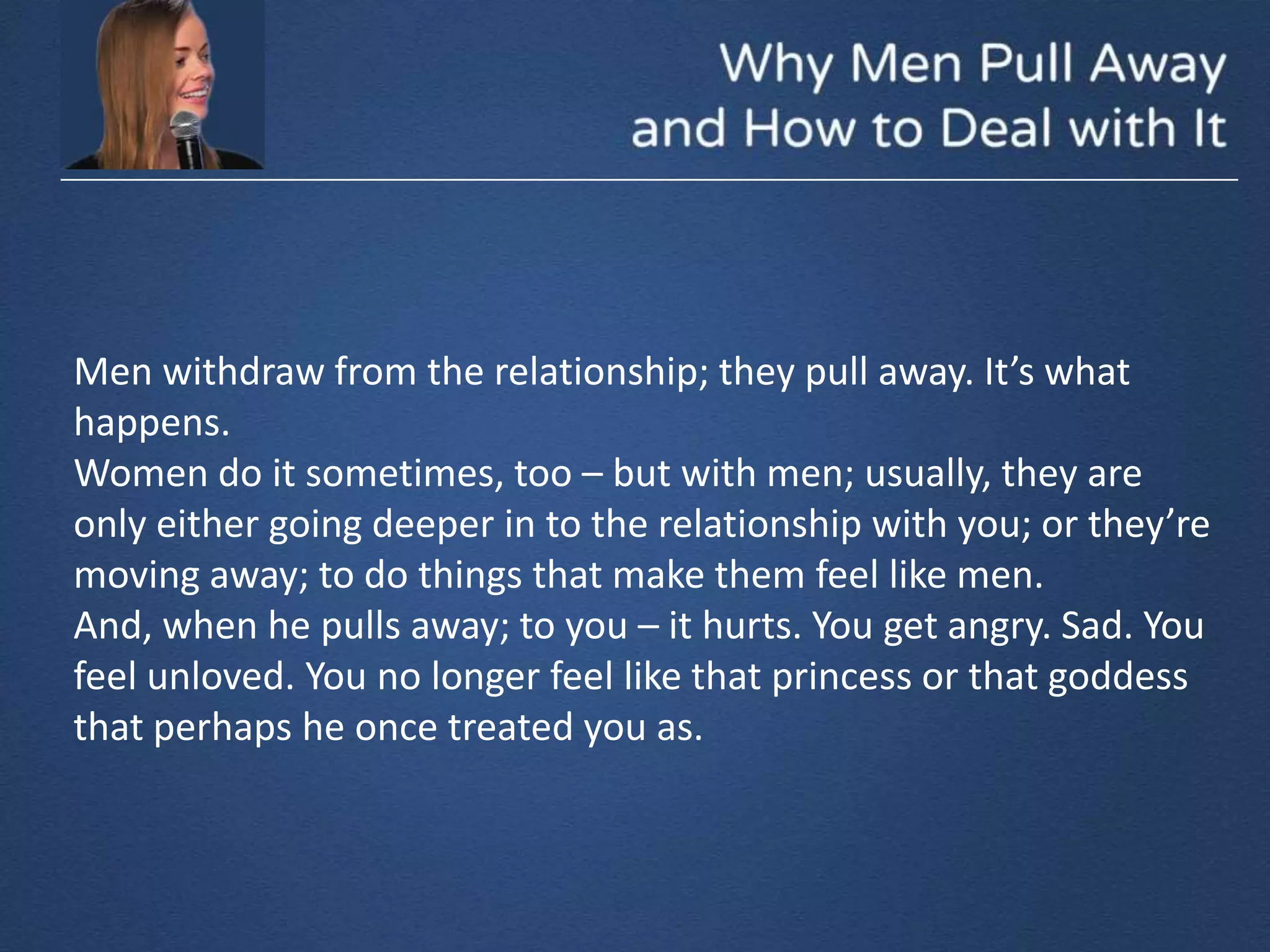 Why Men Pull Away
and How to Deal with It

Men withdraw from the relationship; they pull away. It’s what happens.
Women do it sometimes, too – but with men; usually, they are only either going deeper in to the relationship with you; or they’re moving away; to do things that make them feel like men.
And, when he pulls away; to you – it hurts. You get angry. Sad. You feel unloved. You no longer feel like that princess or that goddess that perhaps he once treated you as.